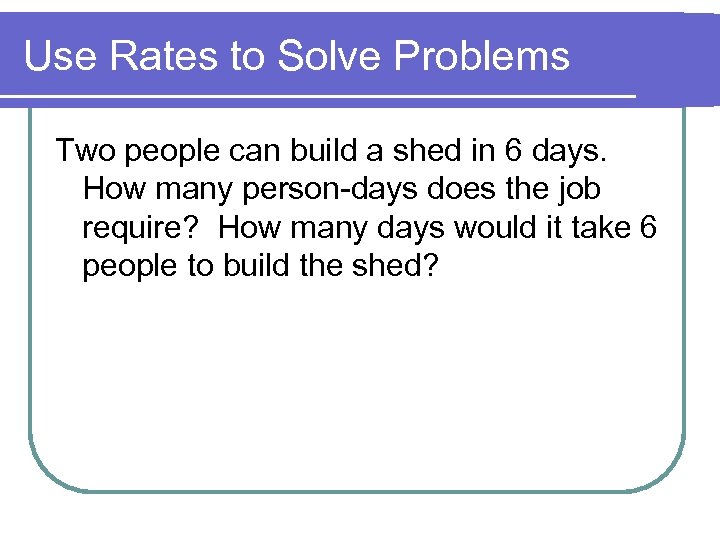 Use Rates to Solve Problems

Two people can build a shed in 6 days. How many person-days does the job require? How many days would it take 6 people to build the shed?